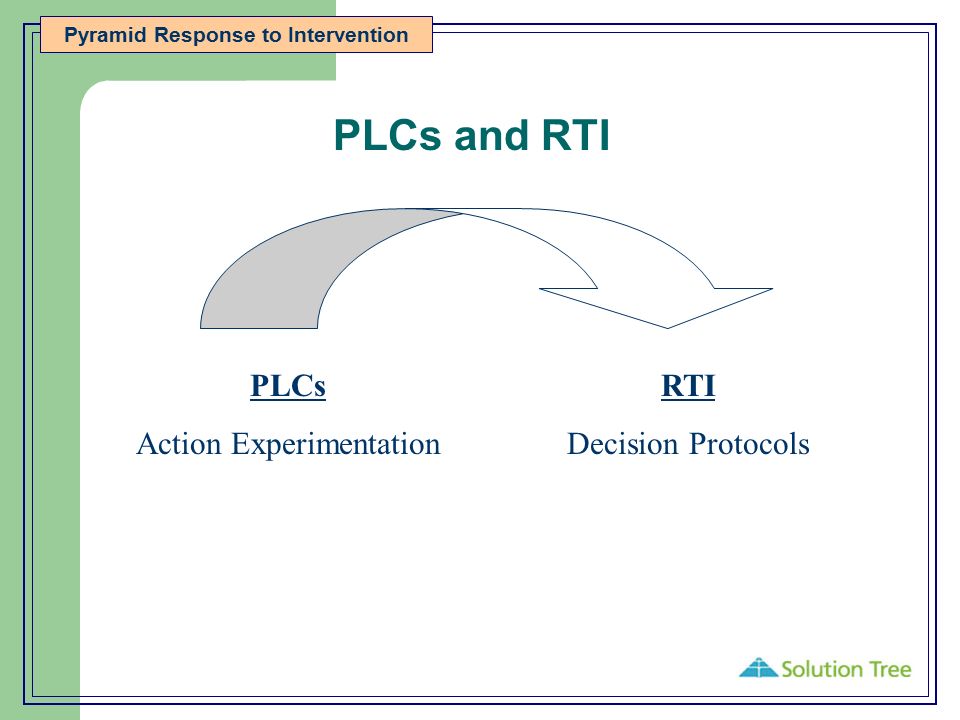 Pyramid Response to Intervention

PLCs and RTI

PLCs
Action Experimentation

RTI
Decision Protocols

Solution Tree